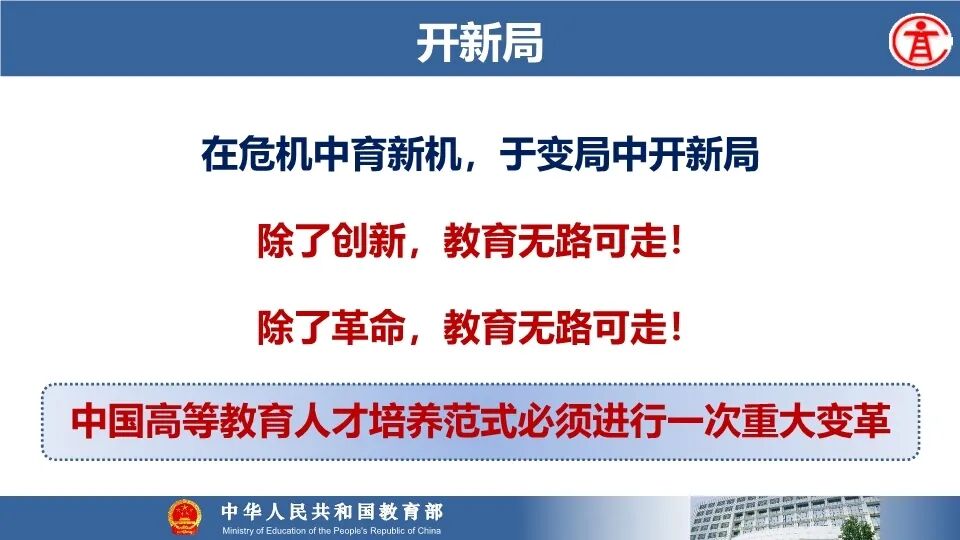 开新局

在危机中育新机，于变局中开新局

除了创新，教育无路可走！

除了革命，教育无路可走！

中国高等教育人才培养范式必须进行一次重大变革

中华人民共和国教育部
Ministry of Education of the People's Republic of China